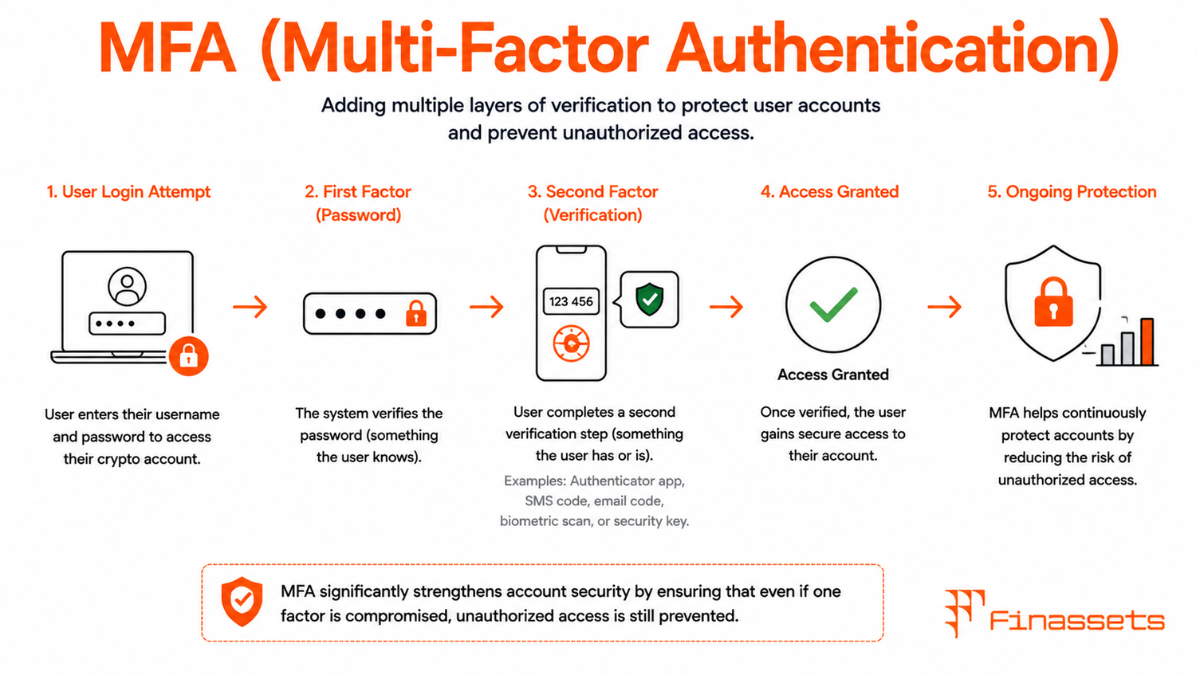 MFA (Multi-Factor Authentication)

Adding multiple layers of verification to protect user accounts and prevent unauthorized access.

1. User Login Attempt

User enters their username and password to access their crypto account.

2. First Factor (Password)

The system verifies the password (something the user knows).

3. Second Factor (Verification)

123 456

User completes a second verification step (something the user has or is).

Examples: Authenticator app, SMS code, email code, biometric scan, or security key.

4. Access Granted

Access Granted

Once verified, the user gains secure access to their account.

5. Ongoing Protection

MFA helps continuously protect accounts by reducing the risk of unauthorized access.

MFA significantly strengthens account security by ensuring that even if one factor is compromised, unauthorized access is still prevented.

Finassets